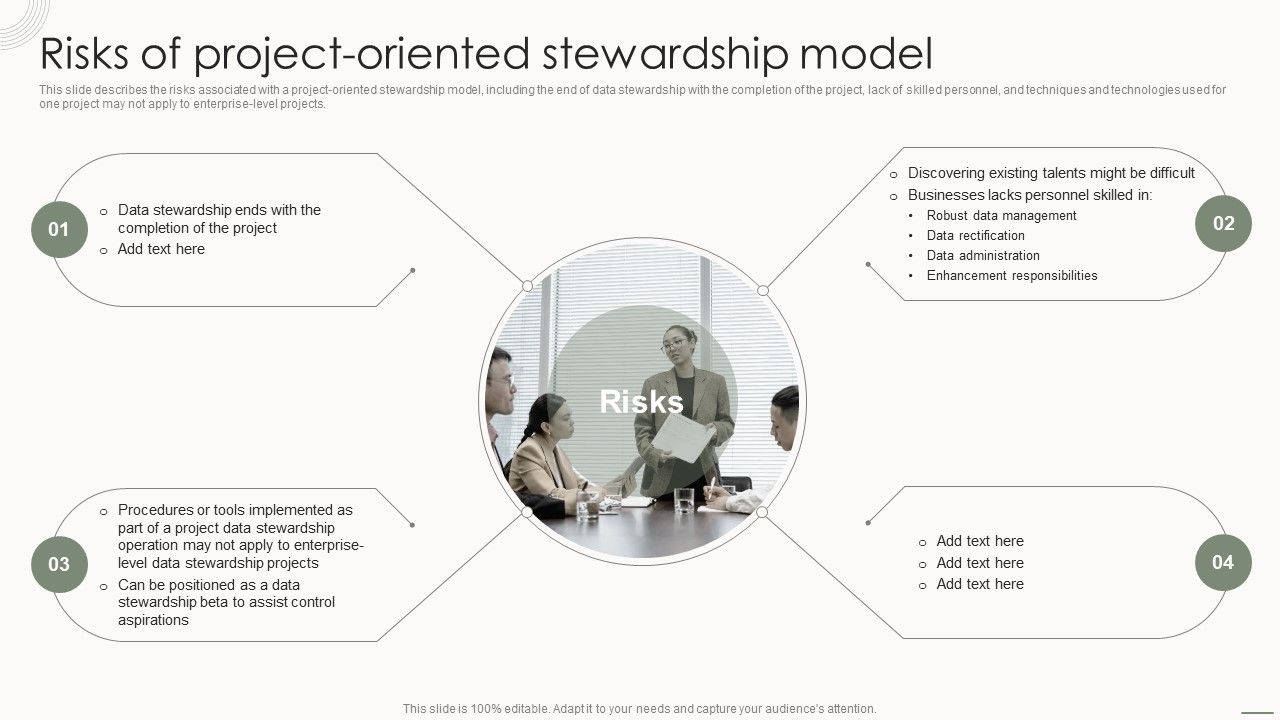 Risks of project-oriented stewardship model

This slide describes the risks associated with a project-oriented stewardship model, including the end of data stewardship with the completion of the project, lack of skilled personnel, and techniques and technologies used for one project may not apply to enterprise-level projects.

01

o Data stewardship ends with the completion of the project
o Add text here

02

o Discovering existing talents might be difficult
o Businesses lacks personnel skilled in:
• Robust data management
• Data rectification
• Data administration
• Enhancement responsibilities

Risks

03

o Procedures or tools implemented as part of a project data stewardship operation may not apply to enterprise-level data stewardship projects
o Can be positioned as a data stewardship beta to assist control aspirations

04

o Add text here
o Add text here
o Add text here

This slide is 100% editable. Adapt it to your needs and capture your audience's attention.